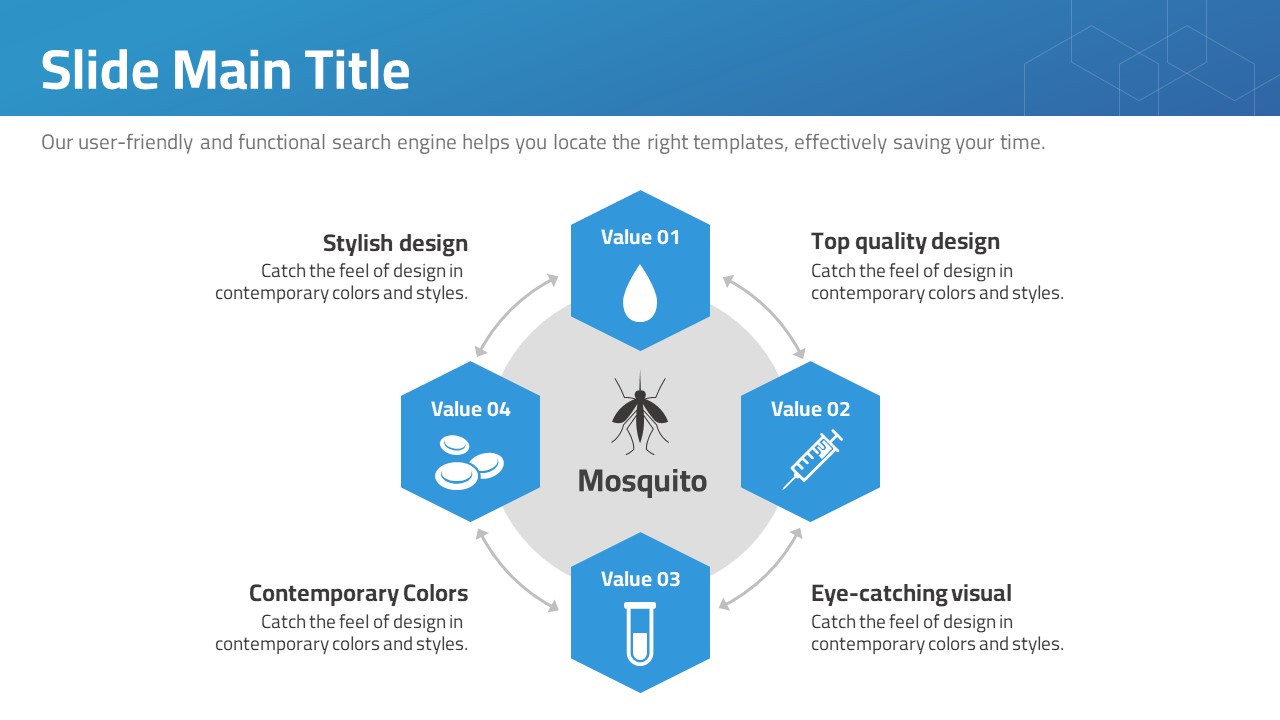 Slide Main Title

Our user-friendly and functional search engine helps you locate the right templates, effectively saving your time.

Stylish design
Catch the feel of design in contemporary colors and styles.

Value 01

Top quality design
Catch the feel of design in contemporary colors and styles.

Value 04

Mosquito

Value 02

Contemporary Colors
Catch the feel of design in contemporary colors and styles.

Value 03

Eye-catching visual
Catch the feel of design in contemporary colors and styles.